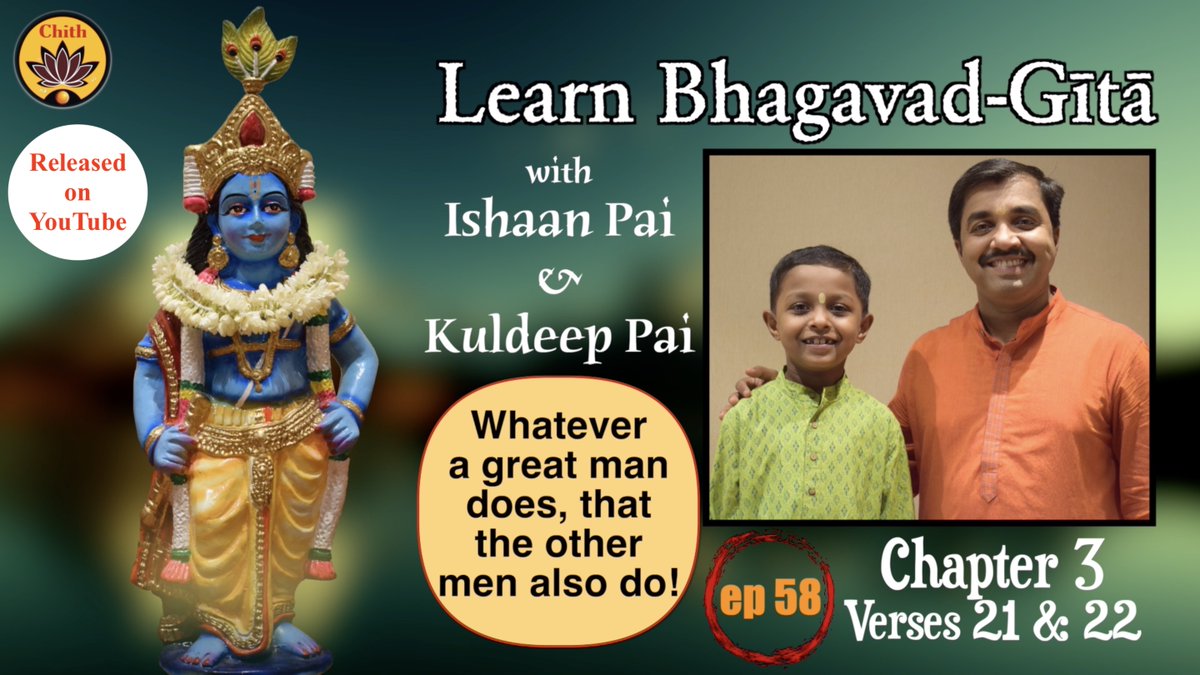 Chith

Released on YouTube

Learn Bhagavad-Gītā

with Ishaan Pai & Kuldeep Pai

Whatever a great man does, that the other men also do!

ep 58

Chapter 3
Verses 21 & 22